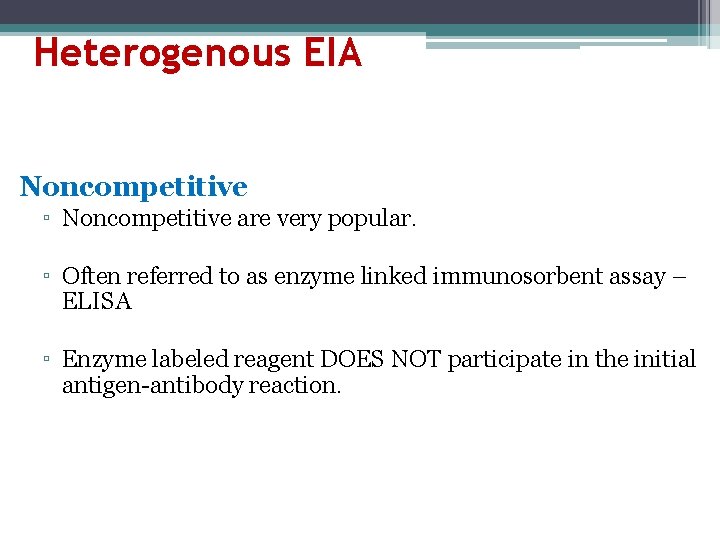 Heterogenous EIA

Noncompetitive

▫ Noncompetitive are very popular.

▫ Often referred to as enzyme linked immunosorbent assay – ELISA

▫ Enzyme labeled reagent DOES NOT participate in the initial antigen-antibody reaction.